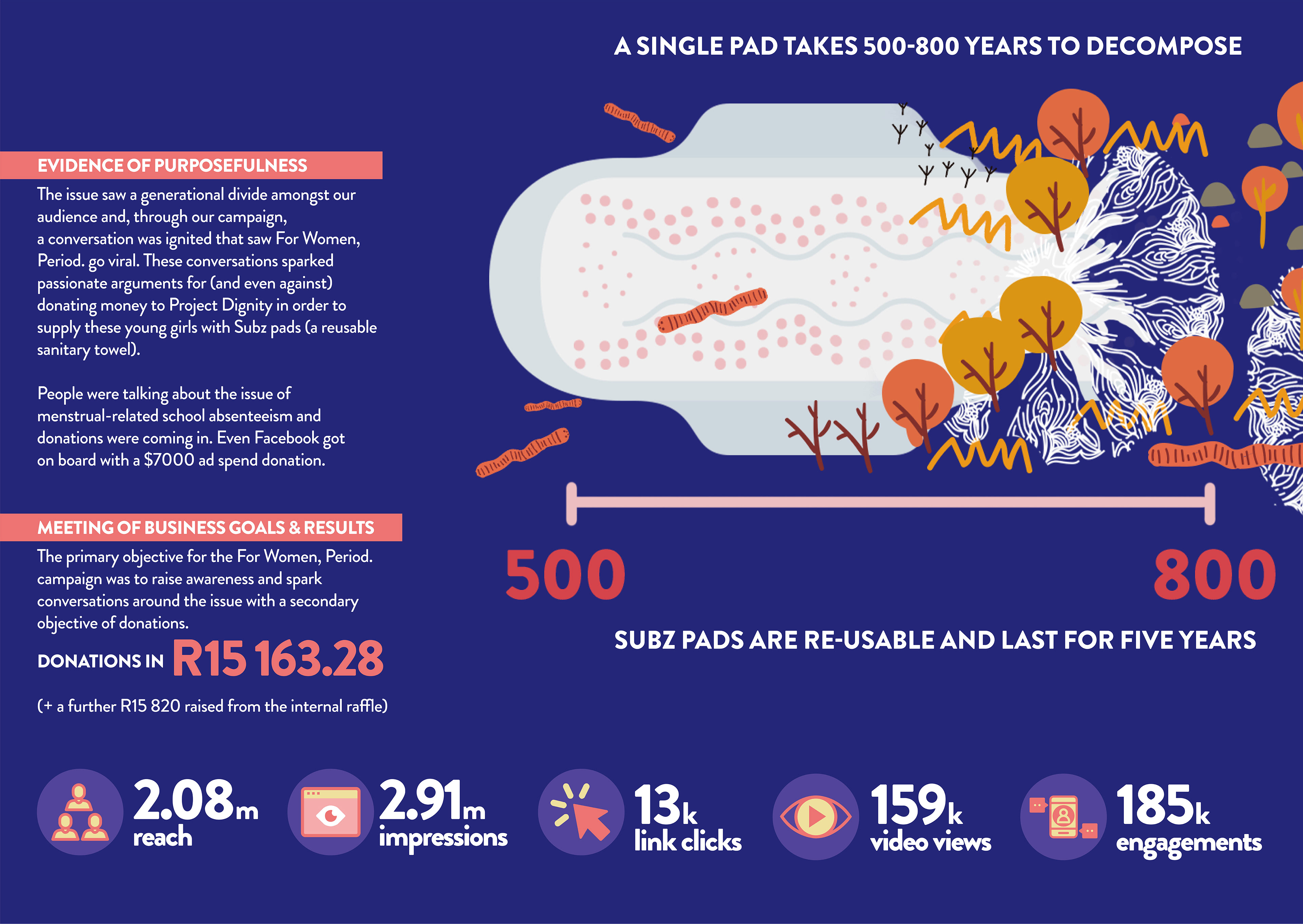 EVIDENCE OF PURPOSEFULNESS

The issue saw a generational divide amongst our audience and, through our campaign, a conversation was ignited that saw For Women, Period. go viral. These conversations sparked passionate arguments for (and even against) donating money to Project Dignity in order to supply these young girls with Subz pads (a reusable sanitary towel).

People were talking about the issue of menstrual-related school absenteeism and donations were coming in. Even Facebook got on board with a $7000 ad spend donation.

MEETING OF BUSINESS GOALS & RESULTS

The primary objective for the For Women, Period. campaign was to raise awareness and spark conversations around the issue with a secondary objective of donations.

DONATIONS IN R15 163.28

(+ a further R15 820 raised from the internal raffle)

A SINGLE PAD TAKES 500-800 YEARS TO DECOMPOSE

500

800

SUBZ PADS ARE RE-USABLE AND LAST FOR FIVE YEARS

2.08m reach

2.91m impressions

13k link clicks

159k video views

185k engagements